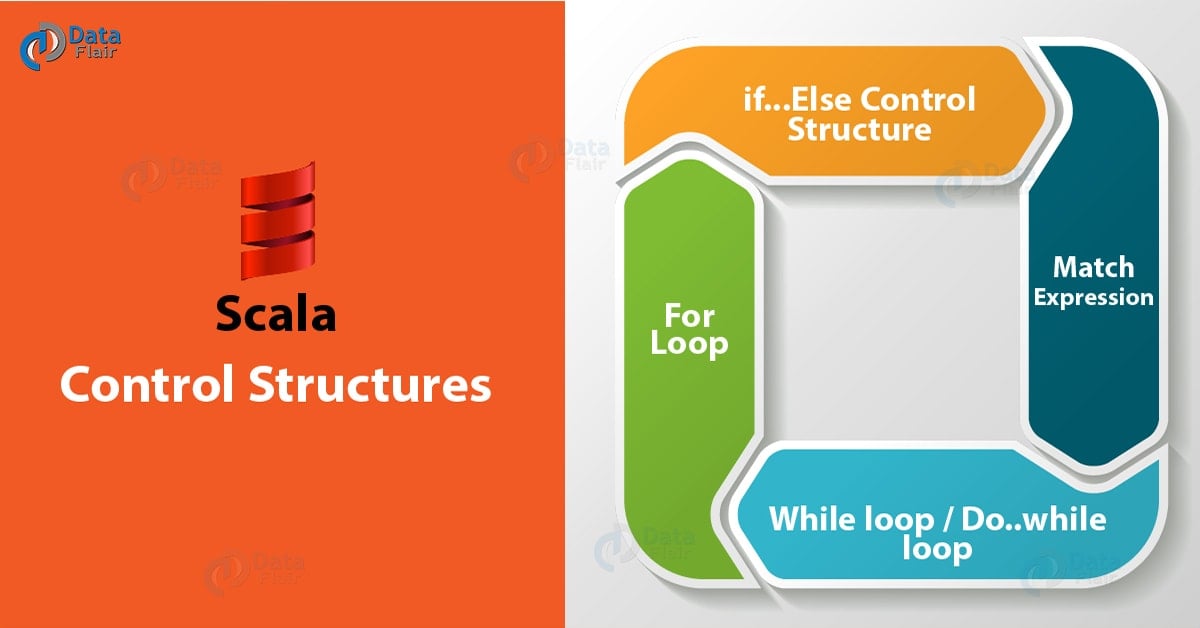 Data Flair

Scala
Control Structures

if...Else Control Structure

Match Expression

While loop / Do..while loop

For Loop